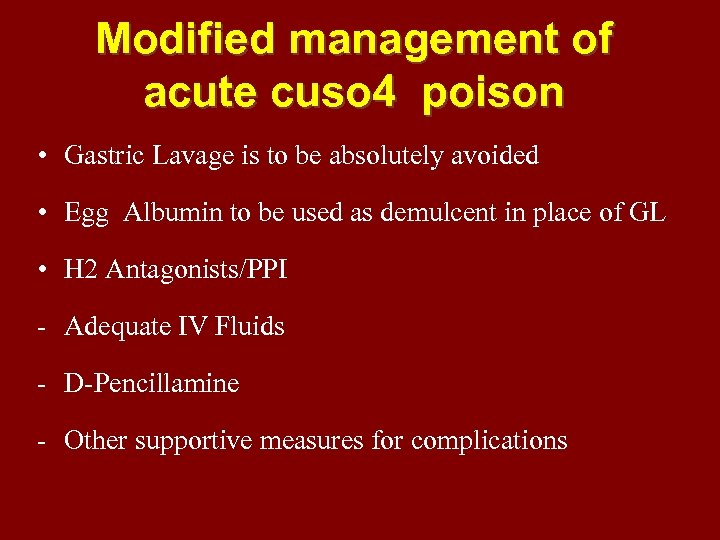 Modified management of acute cuso4 poison

• Gastric Lavage is to be absolutely avoided

• Egg Albumin to be used as demulcent in place of GL

• H2 Antagonists/PPI

- Adequate IV Fluids

- D-Pencillamine

- Other supportive measures for complications